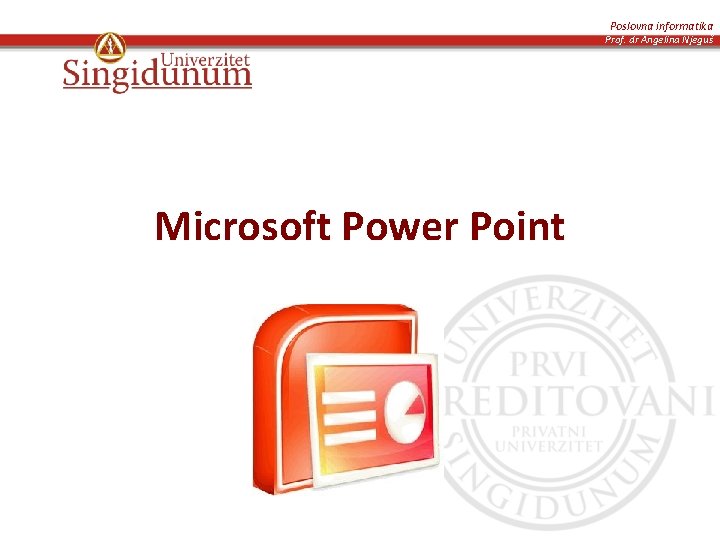 Poslovna informatika
Prof. dr Angelina Njeguš

Univerzitet
Singidunum

Microsoft Power Point

UNIVERZITET
PRVI
REDITOVANI
PRIVATNI
UNIVERZITET
SINGIDUNUM